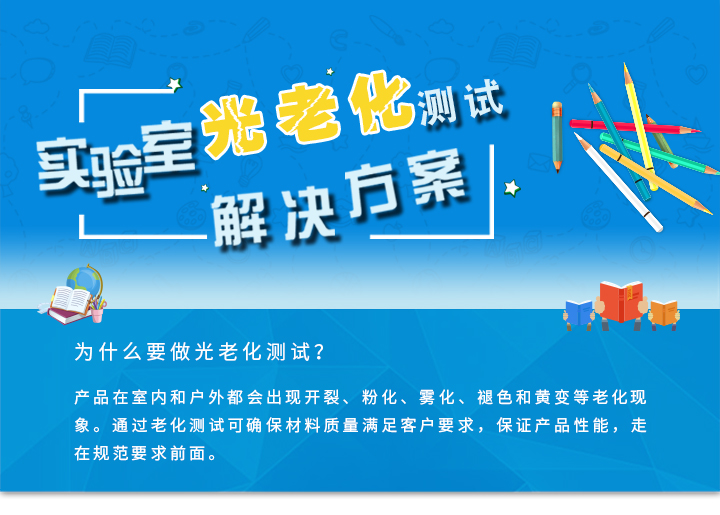 实验室光老化测试
解决方案

为什么要做光老化测试？

产品在室内和户外都会出现开裂、粉化、雾化、褪色和黄变等老化现象。通过老化测试可确保材料质量满足客户要求，保证产品性能，走在规范要求前面。